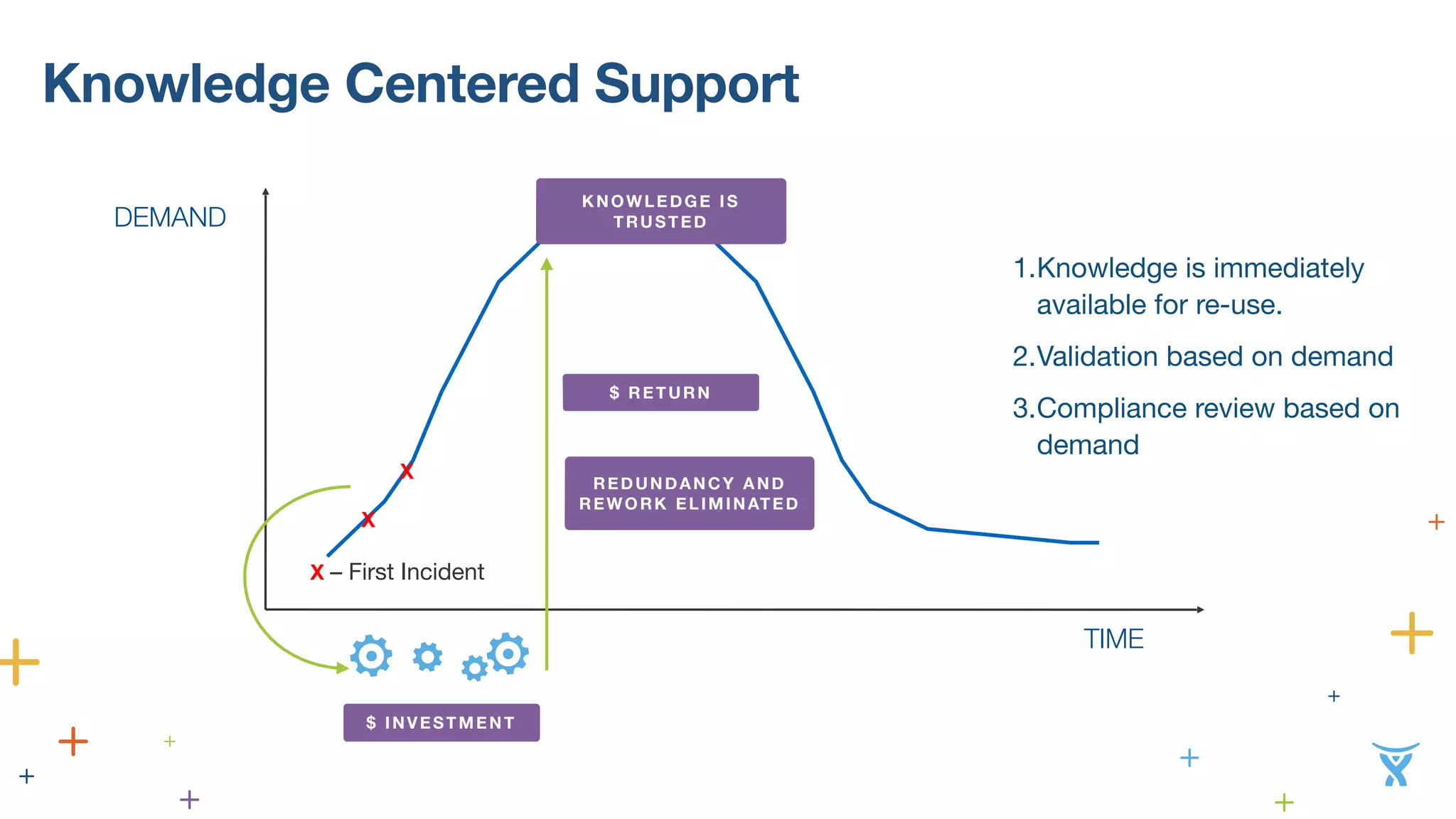 Knowledge Centered Support

DEMAND

KNOWLEDGE IS TRUSTED

$ RETURN

REDUNDANCY AND REWORK ELIMINATED

X
X
X – First Incident

TIME

$ INVESTMENT

1. Knowledge is immediately available for re-use.

2. Validation based on demand

3. Compliance review based on demand